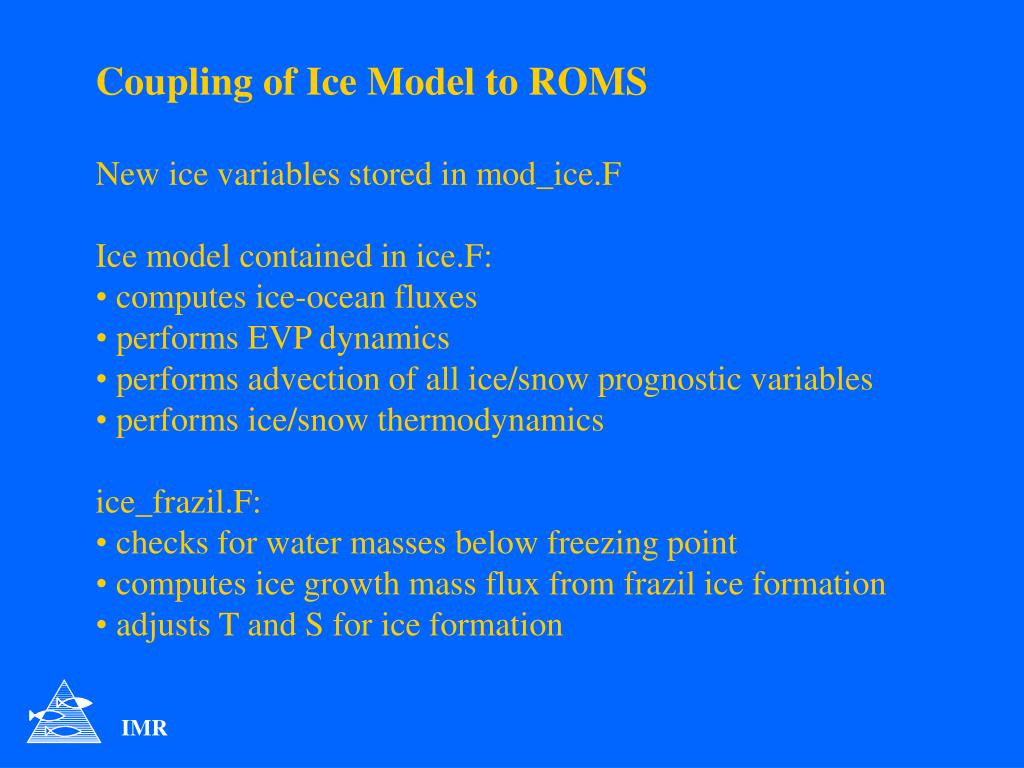 Coupling of Ice Model to ROMS

New ice variables stored in mod_ice.F

Ice model contained in ice.F:
• computes ice-ocean fluxes
• performs EVP dynamics
• performs advection of all ice/snow prognostic variables
• performs ice/snow thermodynamics

ice_frazil.F:
• checks for water masses below freezing point
• computes ice growth mass flux from frazil ice formation
• adjusts T and S for ice formation

IMR